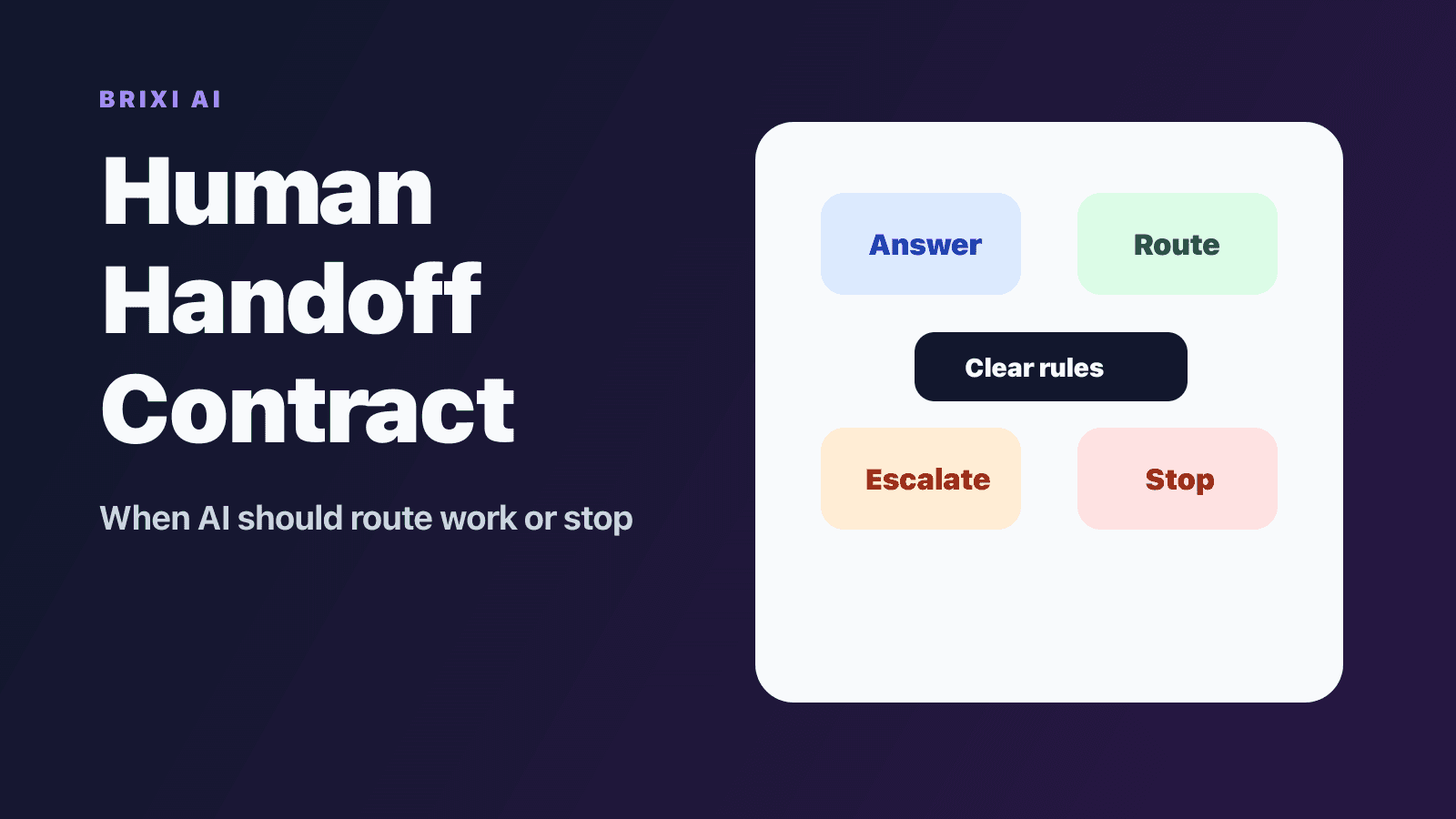 BRIXI AI

Human Handoff Contract

When AI should route work or stop

Answer

Route

Clear rules

Escalate

Stop